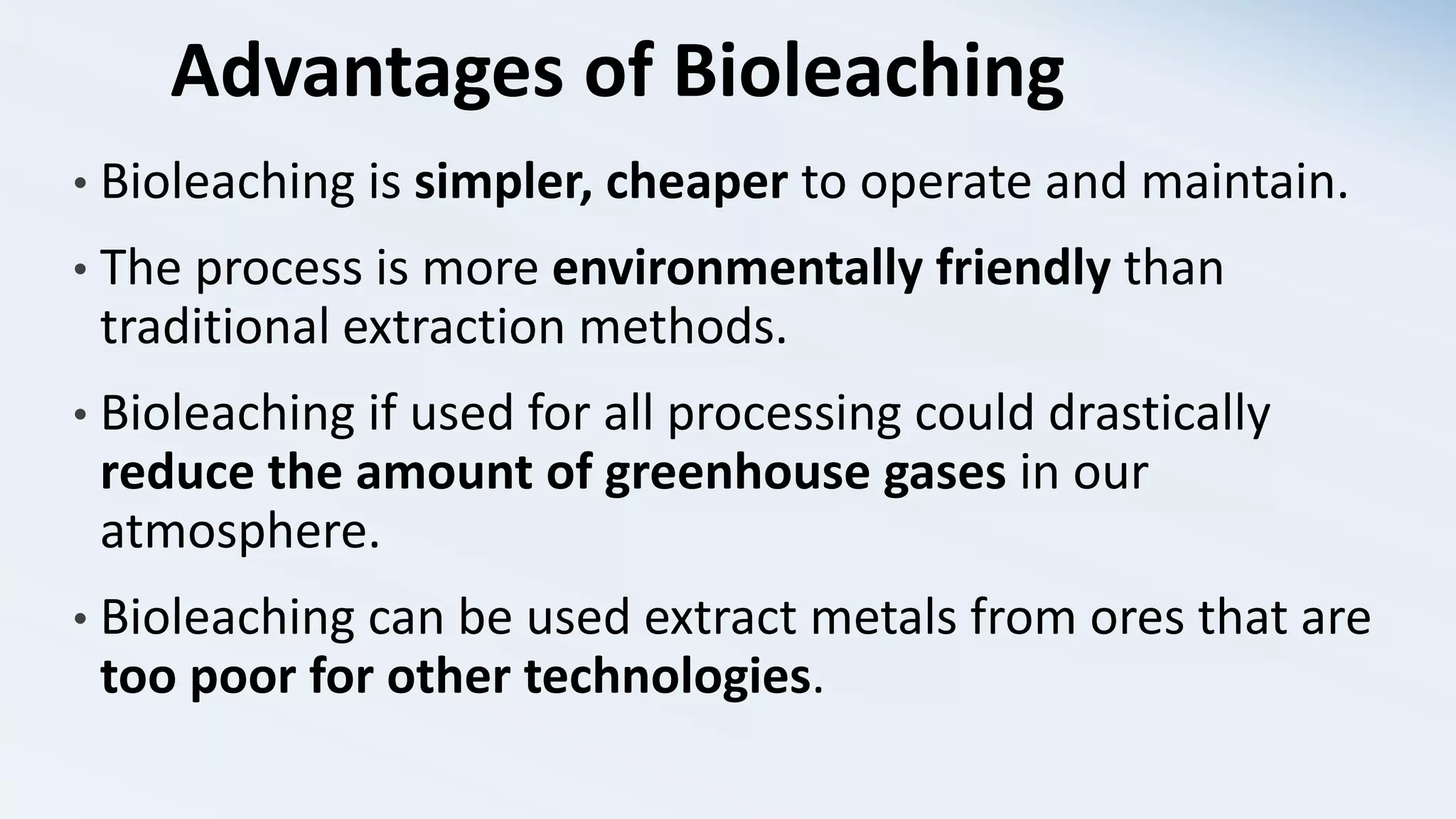 Advantages of Bioleaching

• Bioleaching is simpler, cheaper to operate and maintain.

• The process is more environmentally friendly than traditional extraction methods.

• Bioleaching if used for all processing could drastically reduce the amount of greenhouse gases in our atmosphere.

• Bioleaching can be used extract metals from ores that are too poor for other technologies.